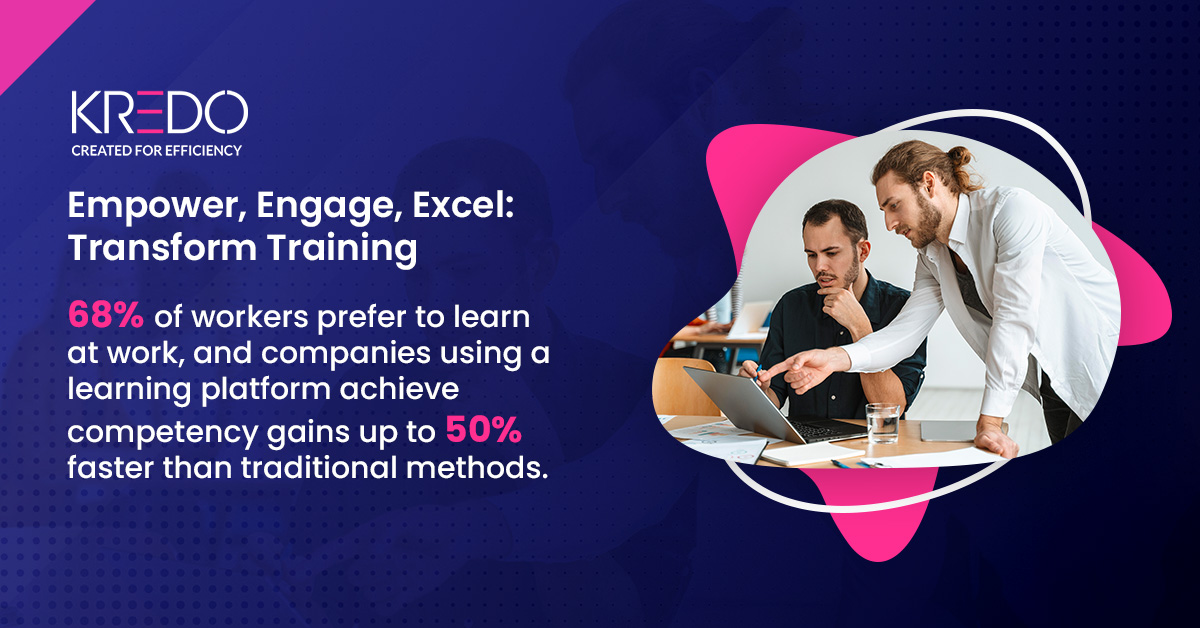 KREDO
CREATED FOR EFFICIENCY

Empower, Engage, Excel: Transform Training

68% of workers prefer to learn at work, and companies using a learning platform achieve competency gains up to 50% faster than traditional methods.